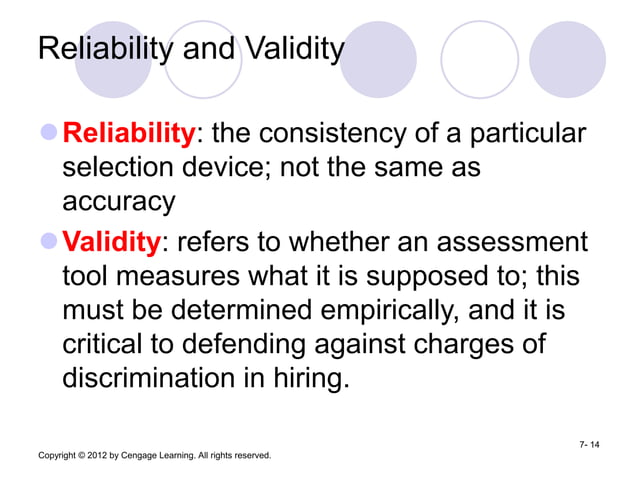 Reliability and Validity

Reliability: the consistency of a particular selection device; not the same as accuracy

Validity: refers to whether an assessment tool measures what it is supposed to; this must be determined empirically, and it is critical to defending against charges of discrimination in hiring.

7- 14

Copyright © 2012 by Cengage Learning. All rights reserved.